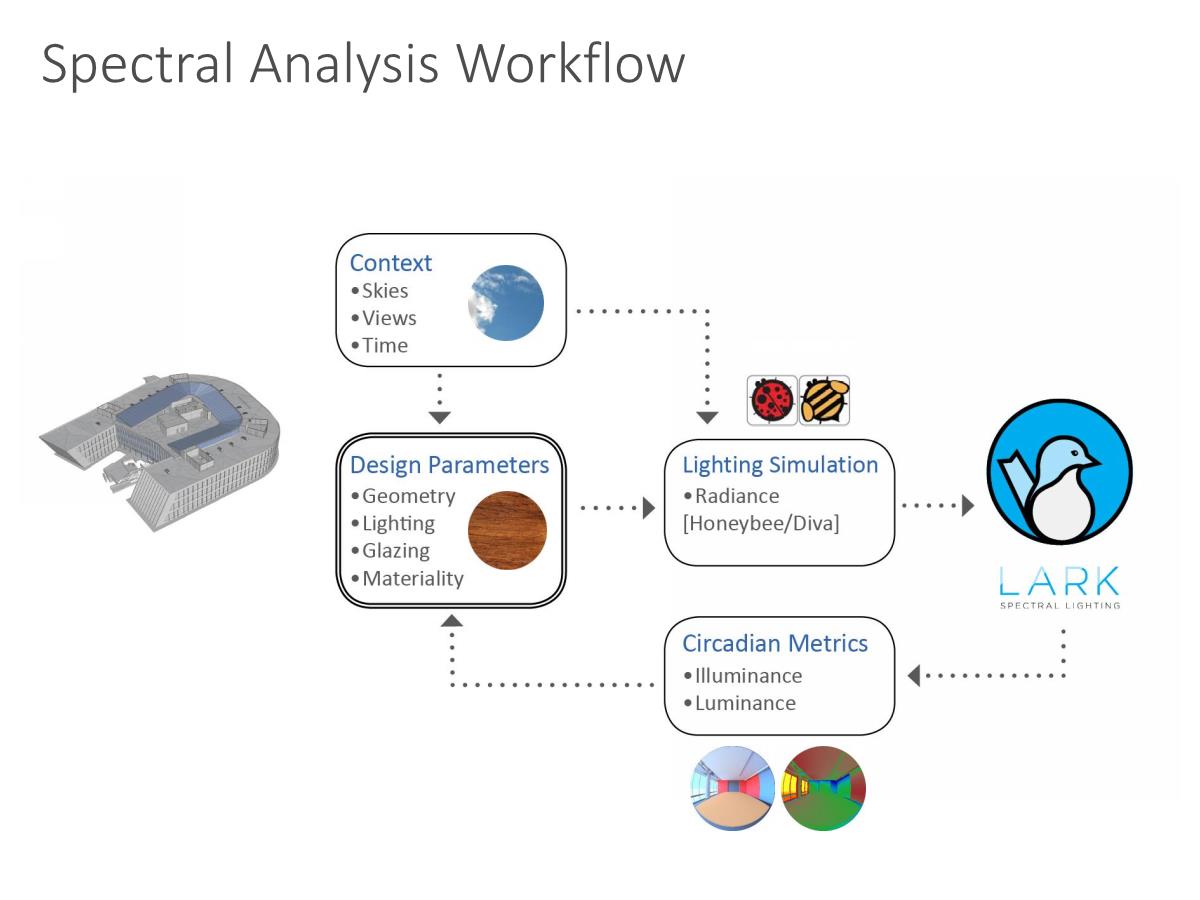 Spectral Analysis Workflow

Context
•Skies
•Views
•Time

Design Parameters
•Geometry
•Lighting
•Glazing
•Materiality

Lighting Simulation
•Radiance
[Honeybee/Diva]

LARK
SPECTRAL LIGHTING

Circadian Metrics
•Illuminance
•Luminance